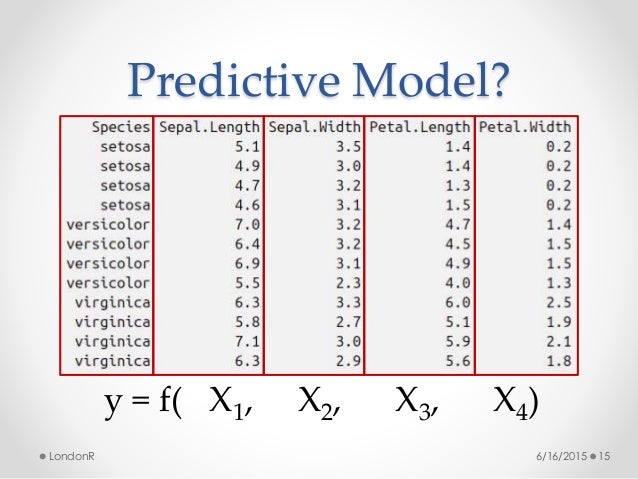 Predictive Model?

| Species | Sepal.Length | Sepal.Width | Petal.Length | Petal.Width |
|---|---|---|---|---|
| setosa | 5.1 | 3.5 | 1.4 | 0.2 |
| setosa | 4.9 | 3.0 | 1.4 | 0.2 |
| setosa | 4.7 | 3.2 | 1.3 | 0.2 |
| setosa | 4.6 | 3.1 | 1.5 | 0.2 |
| versicolor | 7.0 | 3.2 | 4.7 | 1.4 |
| versicolor | 6.4 | 3.2 | 4.5 | 1.5 |
| versicolor | 6.9 | 3.1 | 4.9 | 1.5 |
| versicolor | 5.5 | 2.3 | 4.0 | 1.3 |
| virginica | 6.3 | 3.3 | 6.0 | 2.5 |
| virginica | 5.8 | 2.7 | 5.1 | 1.9 |
| virginica | 7.1 | 3.0 | 5.9 | 2.1 |
| virginica | 6.3 | 2.9 | 5.6 | 1.8 |

$y = f( X_1, X_2, X_3, X_4)$

LondonR

6/16/2015 15